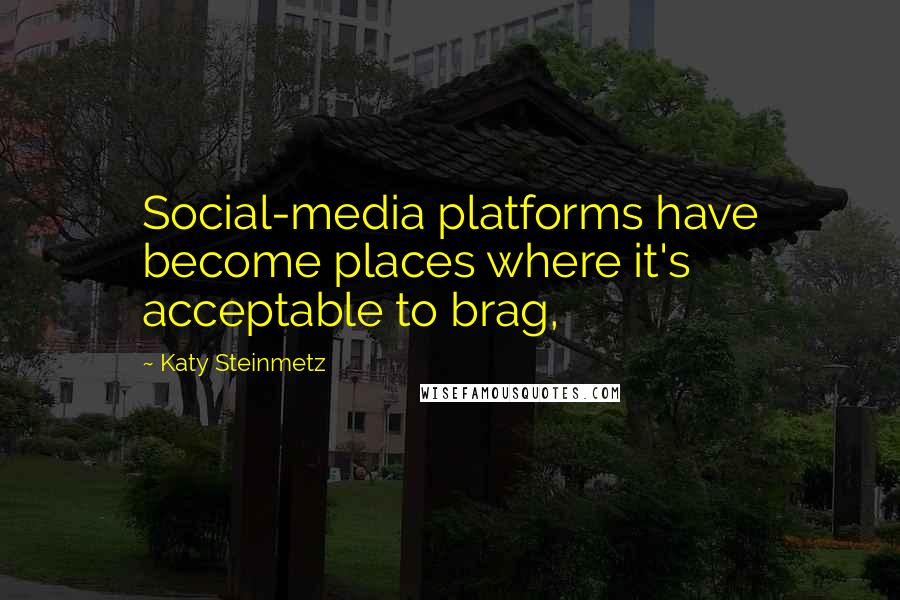 Social-media platforms have become places where it's acceptable to brag,

~ Katy Steinmetz

WISEFAMOUSQUOTES.COM